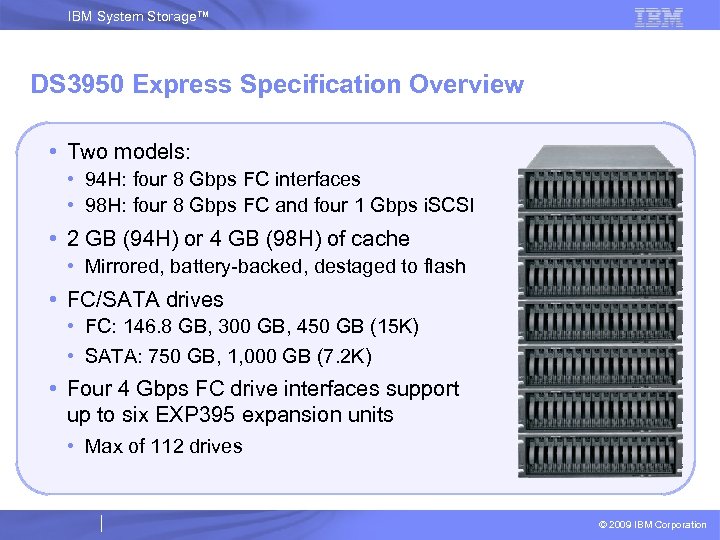 IBM System Storage™

IBM

DS3950 Express Specification Overview

• Two models:
• 94H: four 8 Gbps FC interfaces
• 98H: four 8 Gbps FC and four 1 Gbps iSCSI
• 2 GB (94H) or 4 GB (98H) of cache
• Mirrored, battery-backed, destaged to flash
• FC/SATA drives
• FC: 146.8 GB, 300 GB, 450 GB (15K)
• SATA: 750 GB, 1,000 GB (7.2K)
• Four 4 Gbps FC drive interfaces support up to six EXP395 expansion units
• Max of 112 drives

© 2009 IBM Corporation